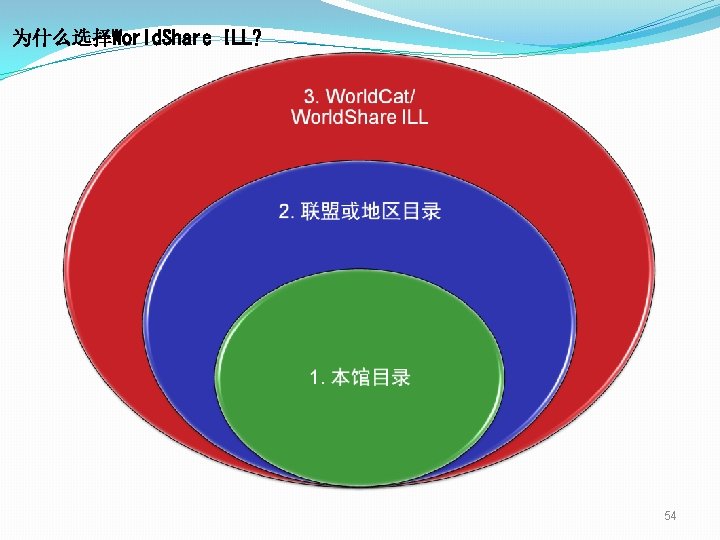 为什么选择WorldShare ILL?

3. WorldCat/
WorldShare ILL

2. 联盟或地区目录

1. 本馆目录

54